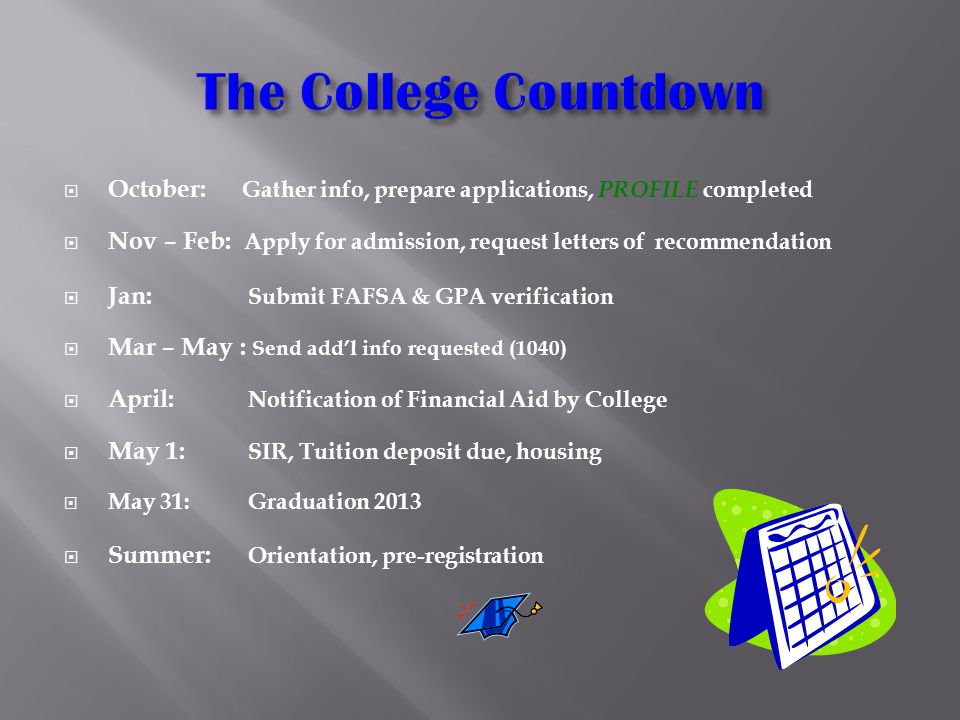 The College Countdown

October: Gather info, prepare applications, PROFILE completed

Nov – Feb: Apply for admission, request letters of recommendation

Jan: Submit FAFSA & GPA verification

Mar – May : Send add'l info requested (1040)

April: Notification of Financial Aid by College

May 1: SIR, Tuition deposit due, housing

May 31: Graduation 2013

Summer: Orientation, pre-registration